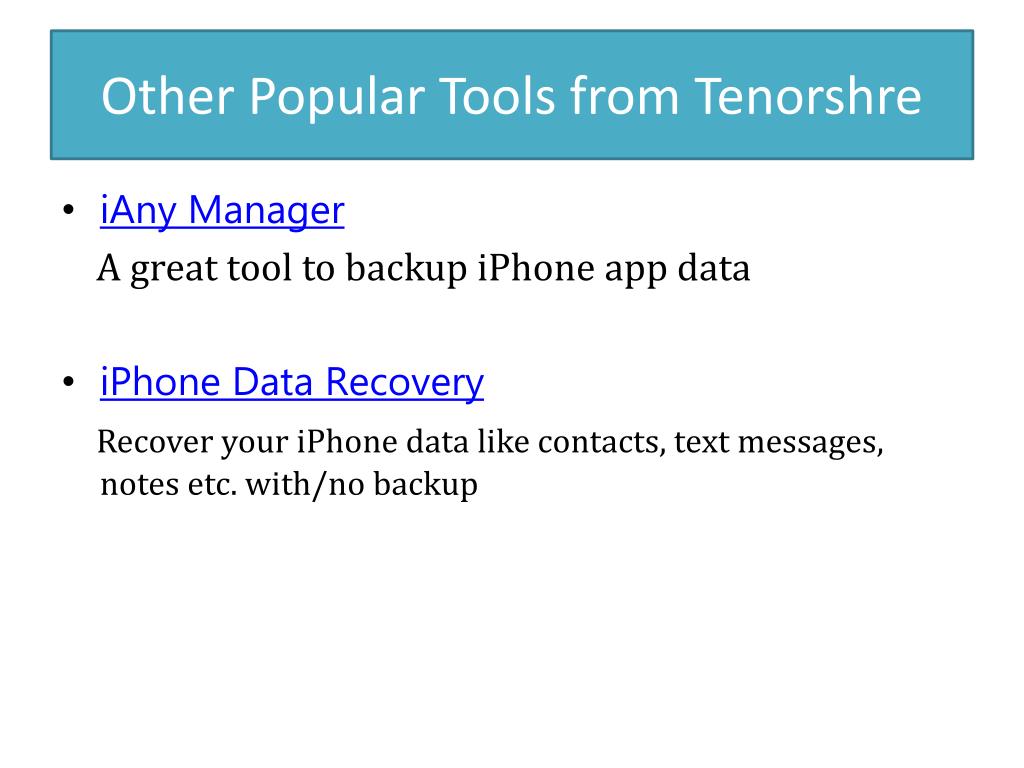 Other Popular Tools from Tenorshre

• iAny Manager
A great tool to backup iPhone app data

• iPhone Data Recovery
Recover your iPhone data like contacts, text messages, notes etc. with/no backup